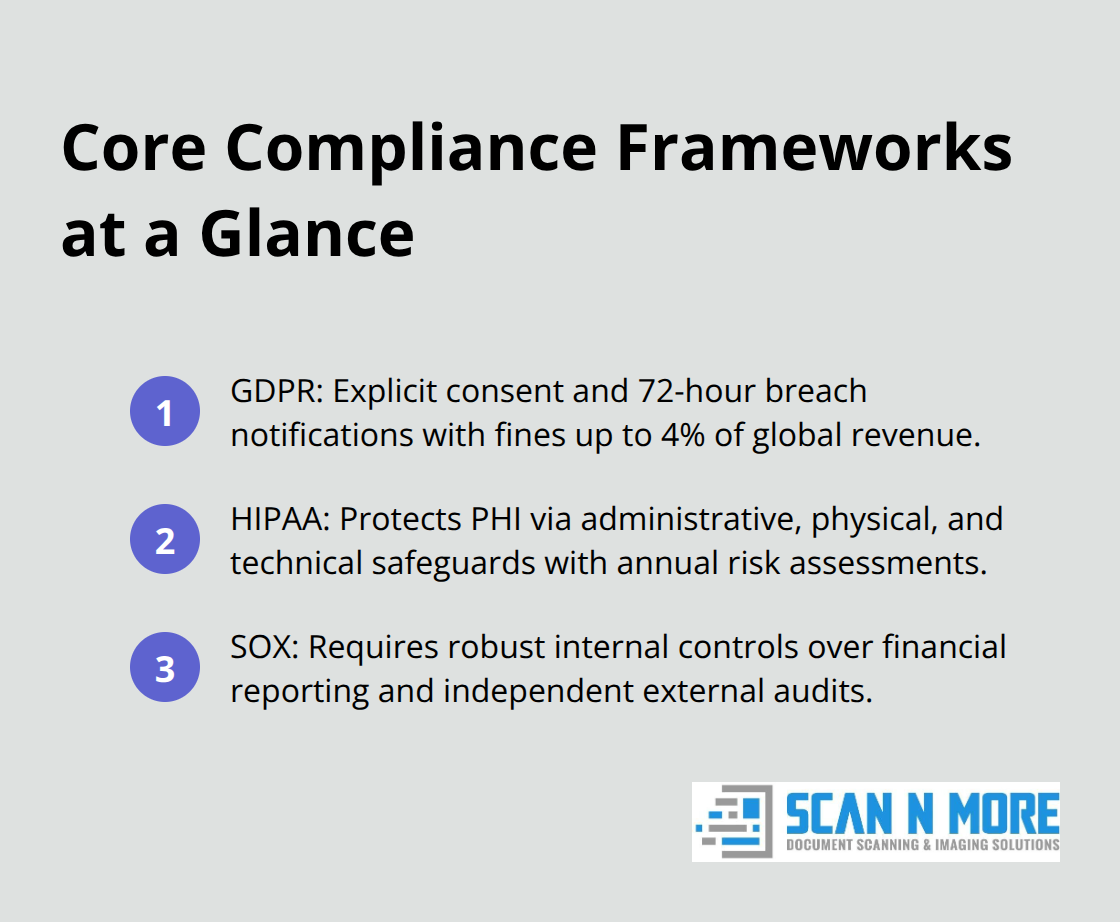 Core Compliance Frameworks at a Glance

1
GDPR: Explicit consent and 72-hour breach notifications with fines up to 4% of global revenue.

2
HIPAA: Protects PHI via administrative, physical, and technical safeguards with annual risk assessments.

3
SOX: Requires robust internal controls over financial reporting and independent external audits.

SCAN N MORE
DOCUMENT SCANNING & IMAGING SOLUTIONS